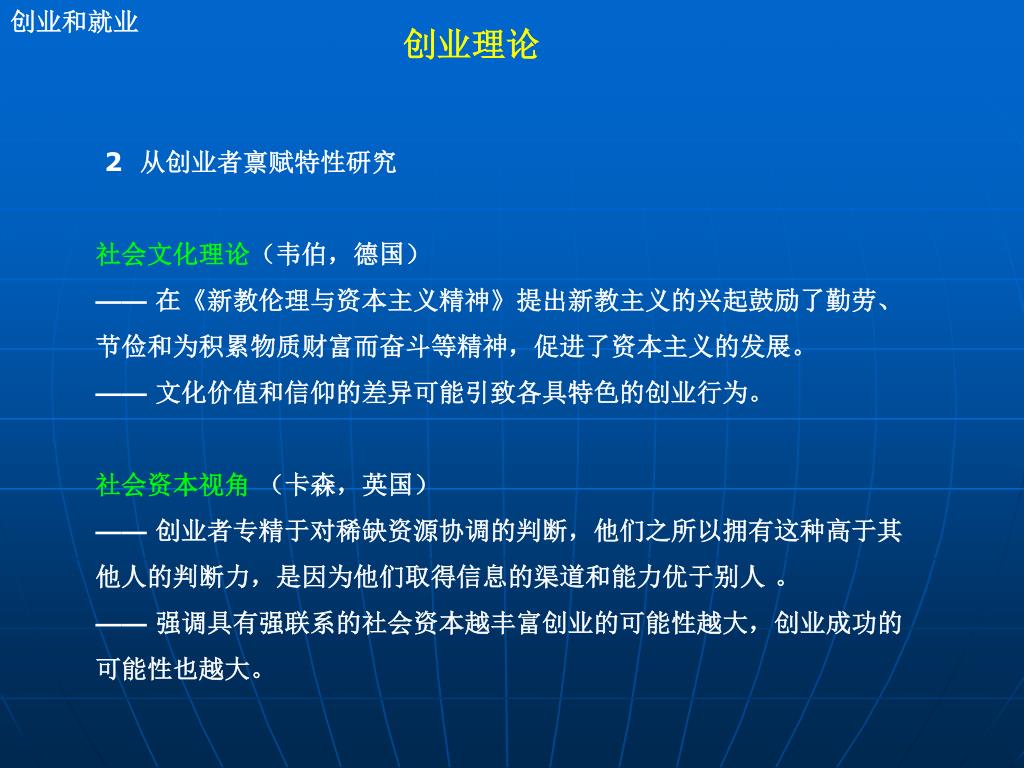 创业和就业

创业理论

2 从创业者禀赋特性研究

社会文化理论（韦伯，德国）
—— 在《新教伦理与资本主义精神》提出新教主义的兴起鼓励了勤劳、节俭和为积累物质财富而奋斗等精神，促进了资本主义的发展。
—— 文化价值和信仰的差异可能引致各具特色的创业行为。

社会资本视角 （卡森，英国）
—— 创业者专精于对稀缺资源协调的判断，他们之所以拥有这种高于其他人的判断力，是因为他们取得信息的渠道和能力优于别人 。
—— 强调具有强联系的社会资本越丰富创业的可能性越大，创业成功的可能性也越大。